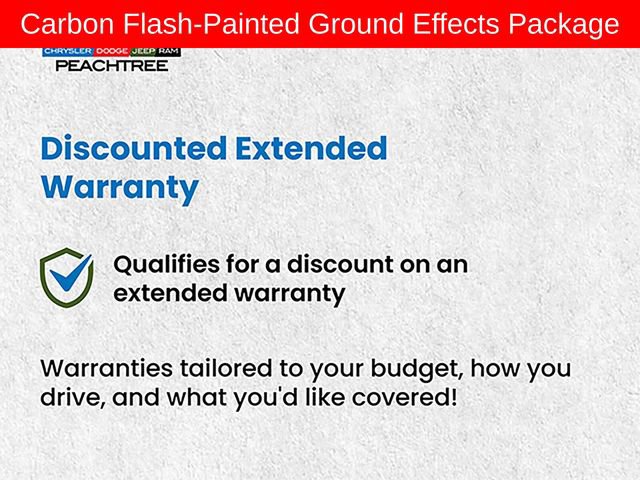 Carbon Flash-Painted Ground Effects Package

CHRYSLER DODGE JEEP RAM
PEACHTREE

Discounted Extended Warranty

Qualifies for a discount on an extended warranty

Warranties tailored to your budget, how you drive, and what you'd like covered!